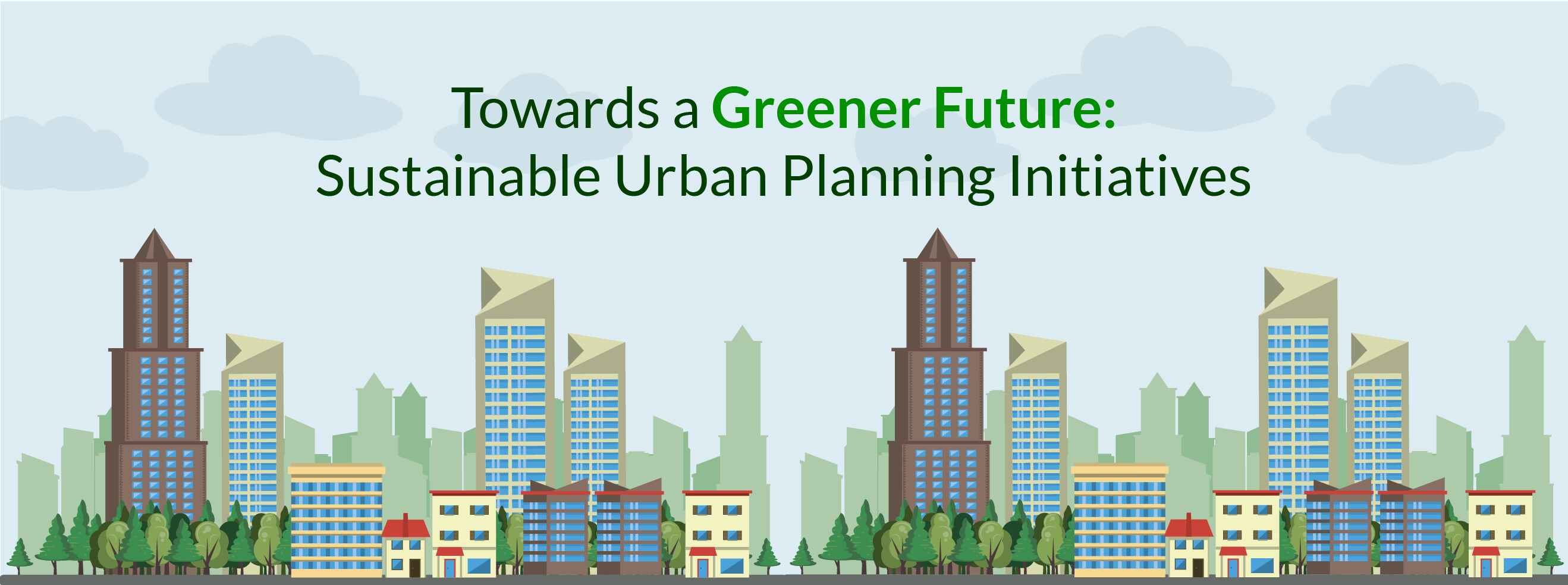 Towards a Greener Future:
Sustainable Urban Planning Initiatives